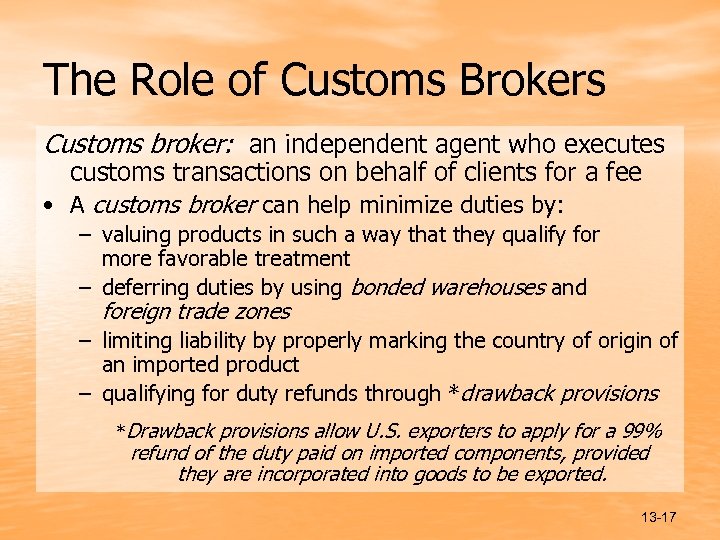 The Role of Customs Brokers

Customs broker: an independent agent who executes customs transactions on behalf of clients for a fee

• A customs broker can help minimize duties by:
– valuing products in such a way that they qualify for more favorable treatment
– deferring duties by using bonded warehouses and foreign trade zones
– limiting liability by properly marking the country of origin of an imported product
– qualifying for duty refunds through *drawback provisions

*Drawback provisions allow U.S. exporters to apply for a 99% refund of the duty paid on imported components, provided they are incorporated into goods to be exported.

13-17